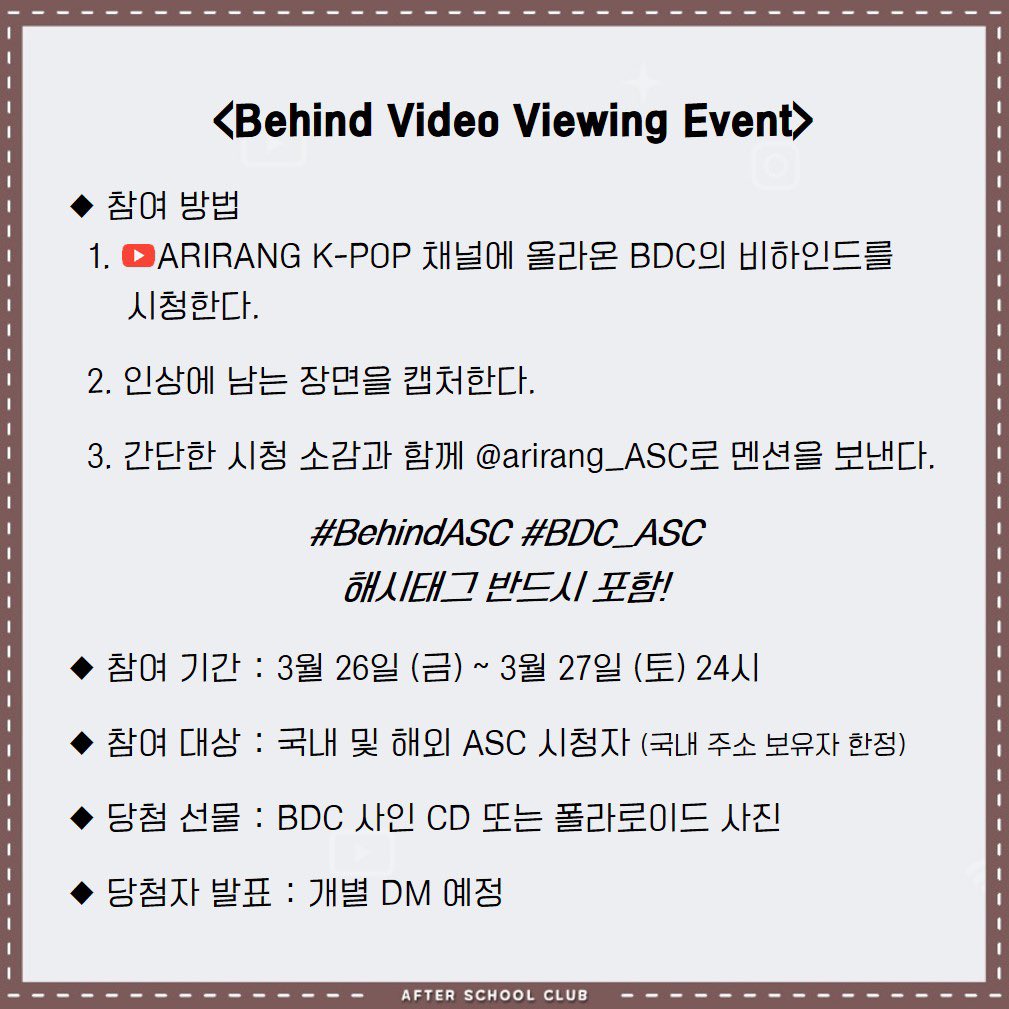 <Behind Video Viewing Event>

◆ 참여 방법

1. ARIRANG K-POP 채널에 올라온 BDC의 비하인드를 시청한다.

2. 인상에 남는 장면을 캡처한다.

3. 간단한 시청 소감과 함께 @arirang_ASC로 멘션을 보낸다.

#BehindASC #BDC_ASC
해시태그 반드시 포함!

◆ 참여 기간 : 3월 26일 (금) ~ 3월 27일 (토) 24시

◆ 참여 대상 : 국내 및 해외 ASC 시청자 (국내 주소 보유자 한정)

◆ 당첨 선물 : BDC 사인 CD 또는 폴라로이드 사진

◆ 당첨자 발표 : 개별 DM 예정

AFTER SCHOOL CLUB